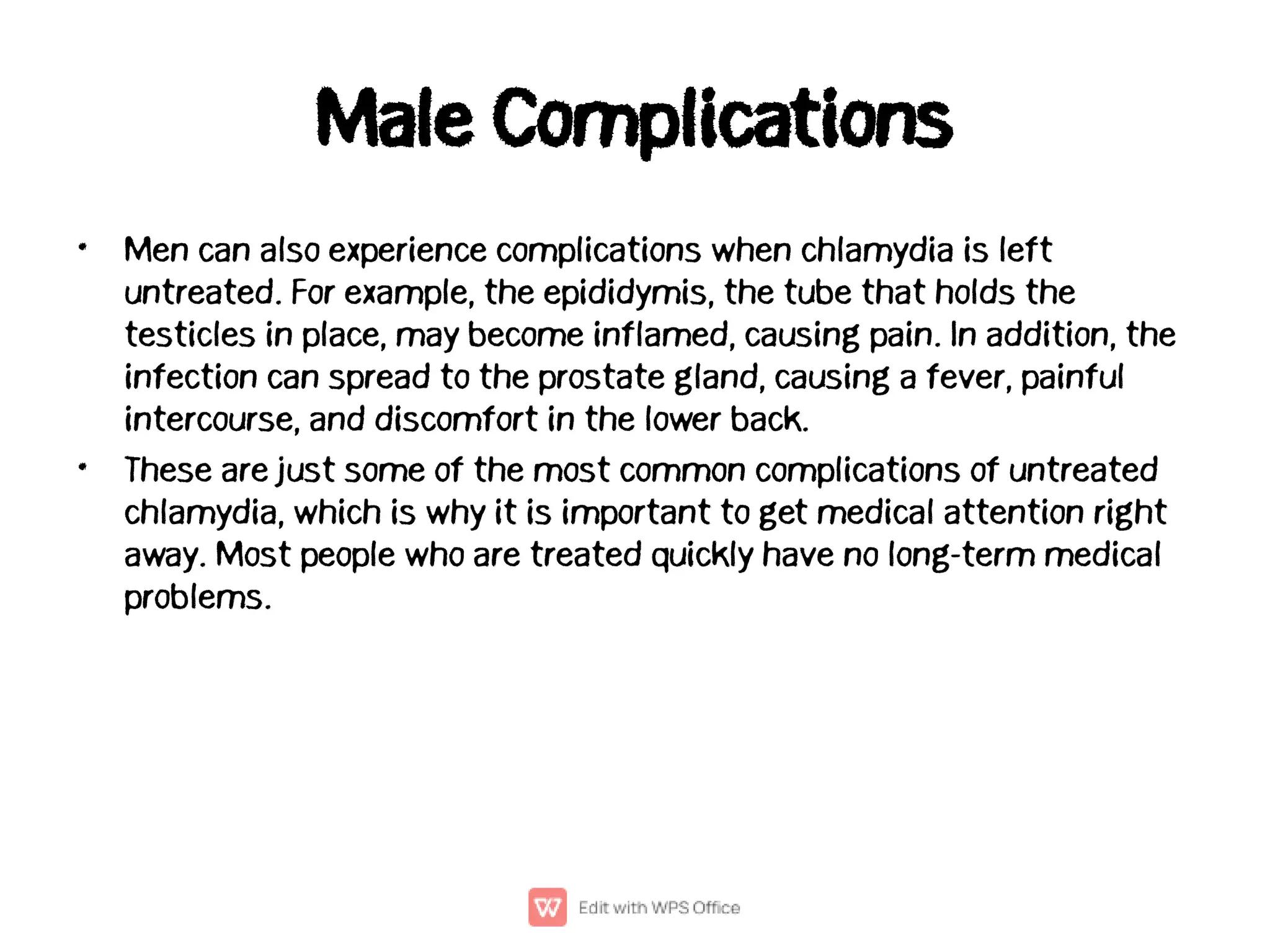 Male Complications

• Men can also experience complications when chlamydia is left untreated. For example, the epididymis, the tube that holds the testicles in place, may become inflamed, causing pain. In addition, the infection can spread to the prostate gland, causing a fever, painful intercourse, and discomfort in the lower back.

• These are just some of the most common complications of untreated chlamydia, which is why it is important to get medical attention right away. Most people who are treated quickly have no long-term medical problems.

Edit with WPS Office